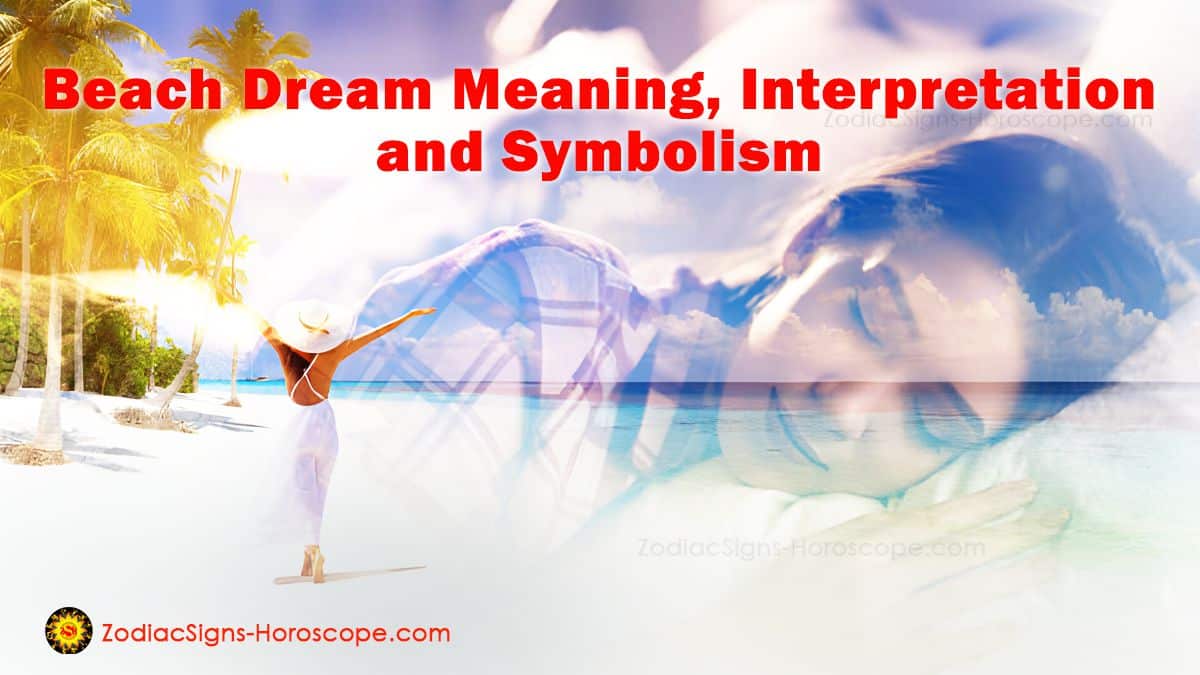 Beach Dream Meaning, Interpretation and Symbolism

ZodiacSigns-Horoscope.com

ZodiacSigns-Horoscope.com

ZodiacSigns-Horoscope.com